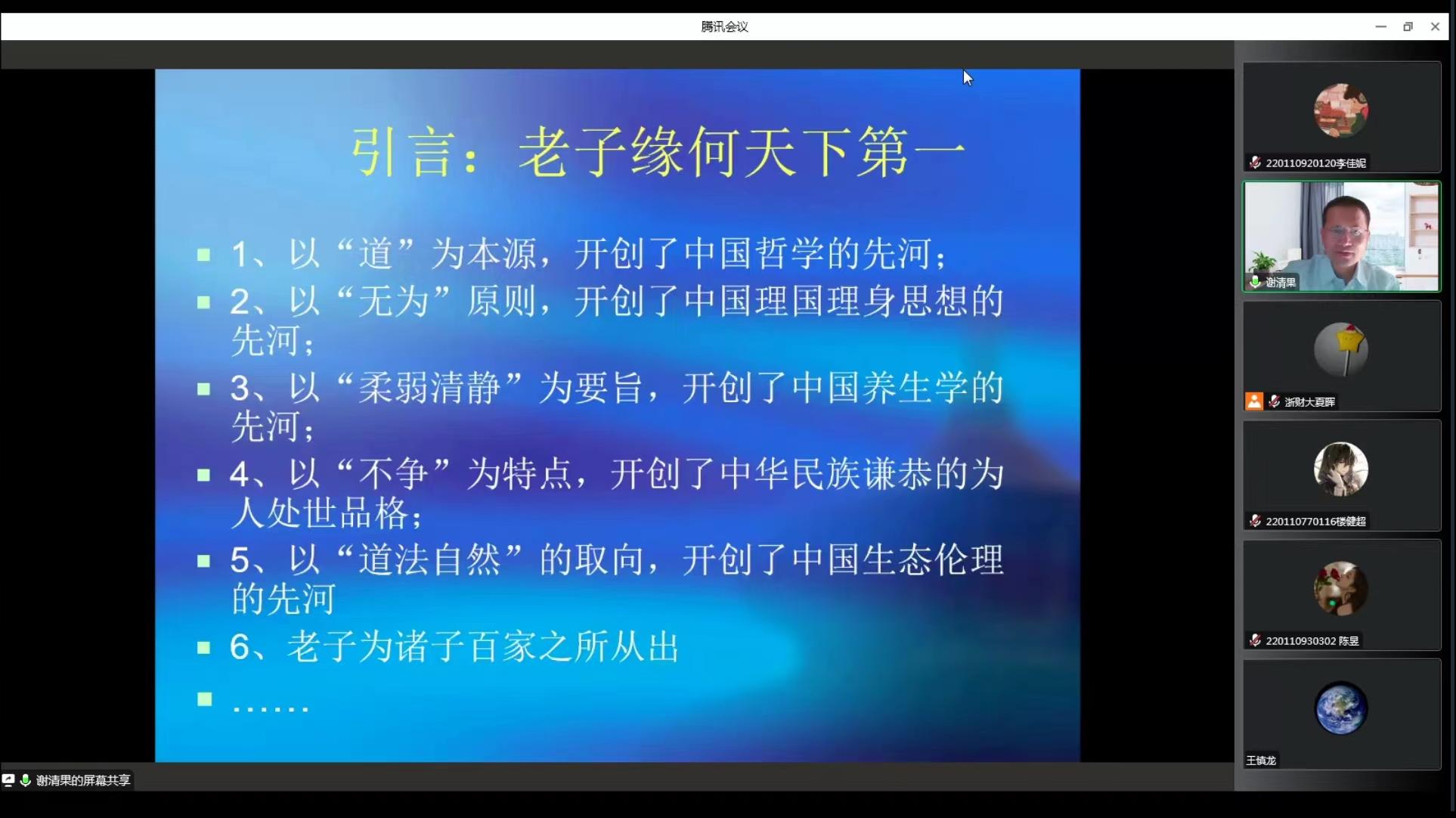 腾讯会议

引言：老子缘何天下第一

1、以“道”为本源，开创了中国哲学的先河；

2、以“无为”原则，开创了中国理国理身思想的先河；

3、以“柔弱清静”为要旨，开创了中国养生学的先河；

4、以“不争”为特点，开创了中华民族谦恭的为人处世品格；

5、以“道法自然”的取向，开创了中国生态伦理的先河

6、老子为诸子百家之所从出

……

220110920120李佳妮

谢清果

浙财大夏晖

220110770116楼健超

220110930302 陈昱

王镇龙

谢清果的屏幕共享